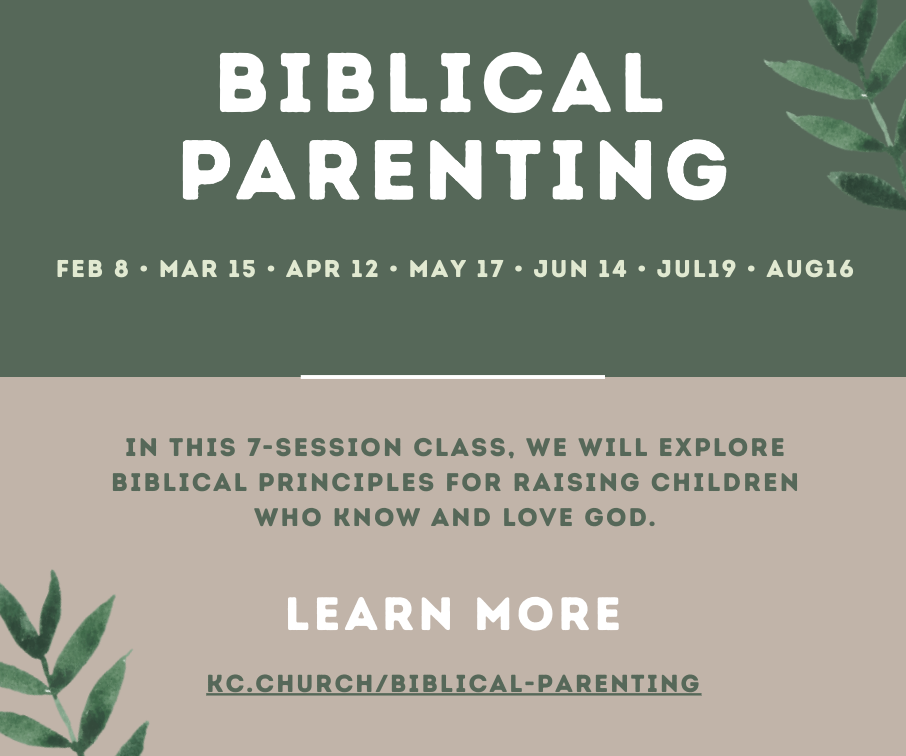 BIBLICAL PARENTING

FEB 8 • MAR 15 • APR 12 • MAY 17 • JUN 14 • JUL19 • AUG16

IN THIS 7-SESSION CLASS, WE WILL EXPLORE BIBLICAL PRINCIPLES FOR RAISING CHILDREN WHO KNOW AND LOVE GOD.

LEARN MORE

KC.CHURCH/BIBLICAL-PARENTING